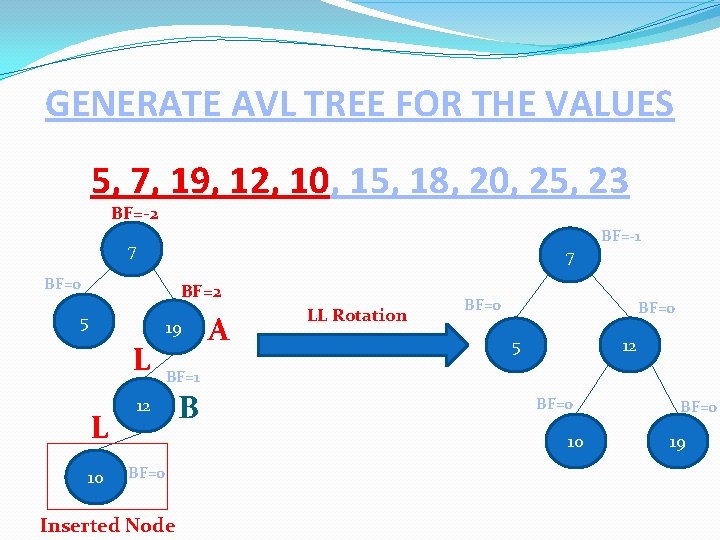 GENERATE AVL TREE FOR THE VALUES

5, 7, 19, 12, 10, 15, 18, 20, 25, 23

BF=-2
7
BF=0
5
BF=2
19
A
L
BF=1
12
B
L
10
BF=0
Inserted Node

LL Rotation

BF=-1
7
BF=0
5
BF=0
12
BF=0
10
BF=0
19